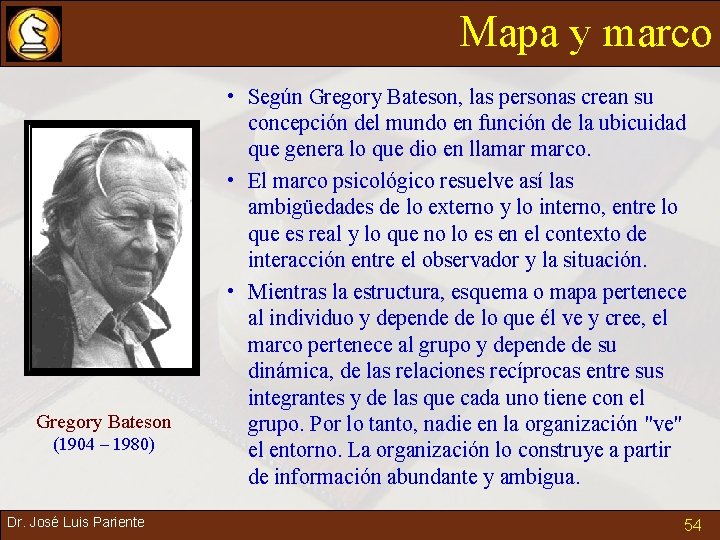 Mapa y marco

• Según Gregory Bateson, las personas crean su concepción del mundo en función de la ubicuidad que genera lo que dio en llamar marco.

• El marco psicológico resuelve así las ambigüedades de lo externo y lo interno, entre lo que es real y lo que no lo es en el contexto de interacción entre el observador y la situación.

• Mientras la estructura, esquema o mapa pertenece al individuo y depende de lo que él ve y cree, el marco pertenece al grupo y depende de su dinámica, de las relaciones recíprocas entre sus integrantes y de las que cada uno tiene con el grupo. Por lo tanto, nadie en la organización "ve" el entorno. La organización lo construye a partir de información abundante y ambigua.

Gregory Bateson
(1904 – 1980)

Dr. José Luis Pariente

54